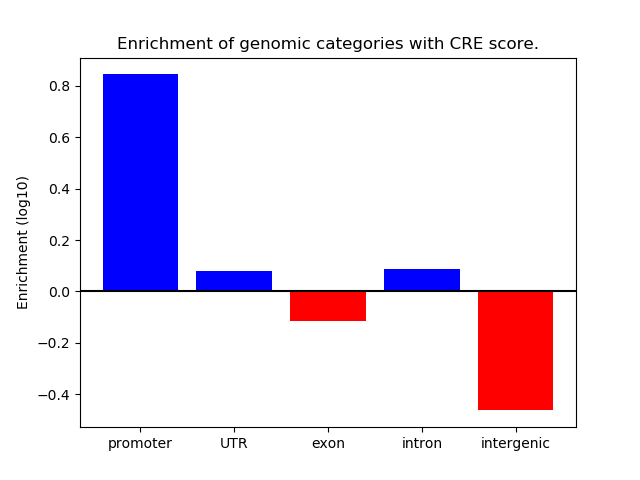 Enrichment of genomic categories with CRE score.

Enrichment (log10)

0.8
0.6
0.4
0.2
0.0
−0.2
−0.4

promoter
UTR
exon
intron
intergenic